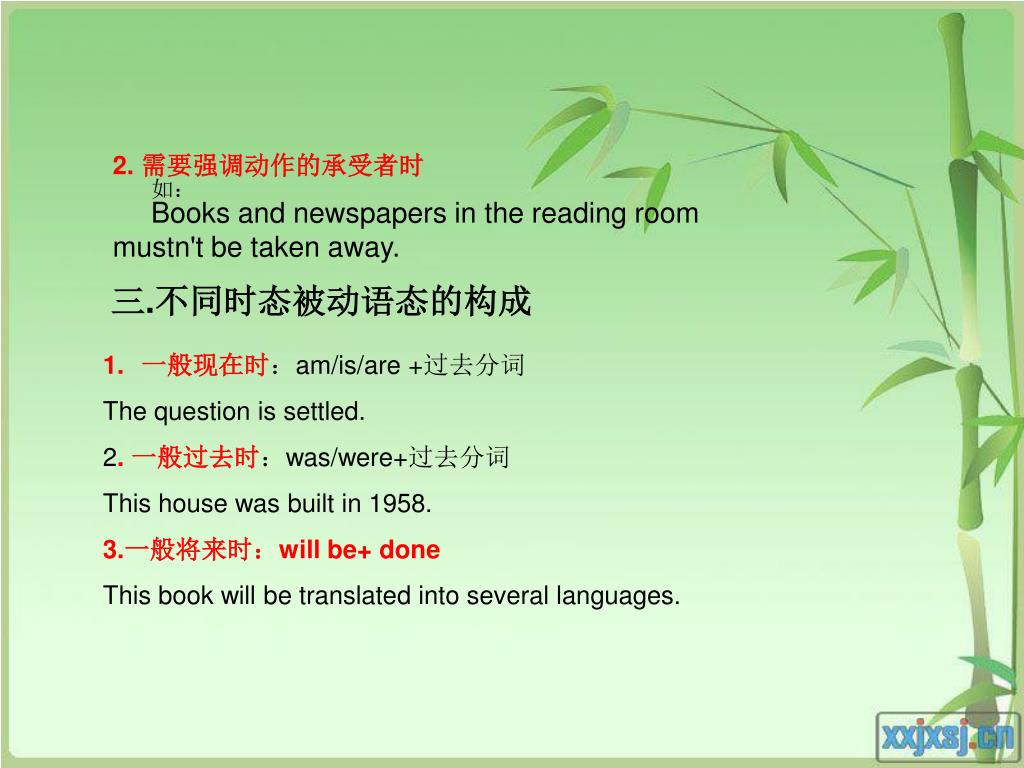 2. 需要强调动作的承受者时

如：

Books and newspapers in the reading room mustn't be taken away.

三.不同时态被动语态的构成

1. 一般现在时：am/is/are +过去分词

The question is settled.

2. 一般过去时：was/were+过去分词

This house was built in 1958.

3.一般将来时：will be+ done

This book will be translated into several languages.

xxjxsj.cn